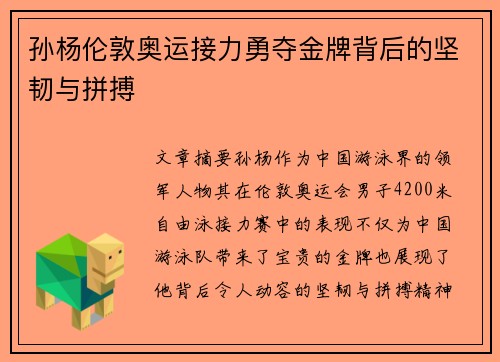 孙杨伦敦奥运接力勇夺金牌背后的坚韧与拼搏

文章摘要孙杨作为中国游泳界的领军人物其在伦敦奥运会男子4200米自由泳接力赛中的表现不仅为中国游泳队带来了宝贵的金牌也展现了他背后令人动容的坚韧与拼搏精神